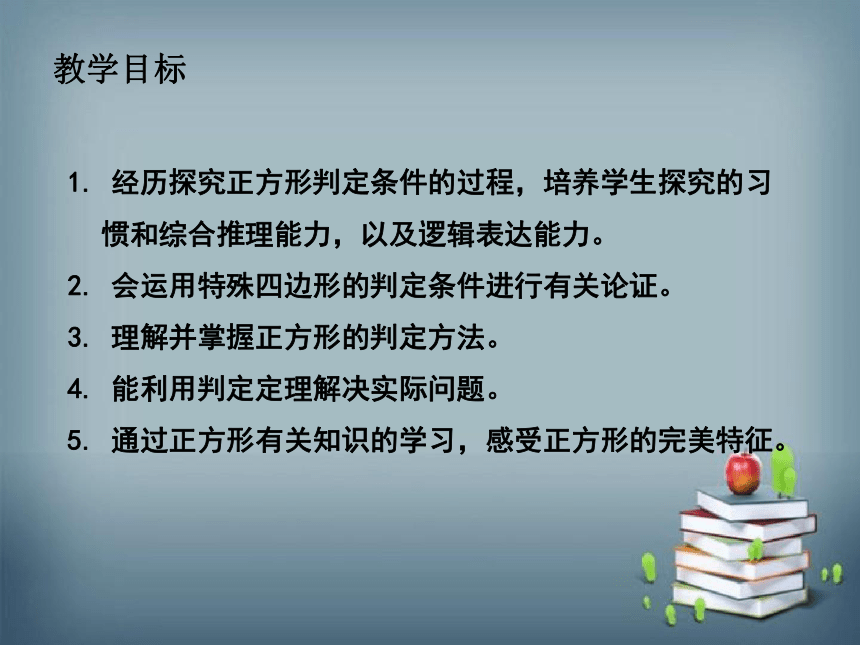 教学目标

1. 经历探究正方形判定条件的过程，培养学生探究的习惯和综合推理能力，以及逻辑表达能力。

2. 会运用特殊四边形的判定条件进行有关论证。

3. 理解并掌握正方形的判定方法。

4. 能利用判定定理解决实际问题。

5. 通过正方形有关知识的学习，感受正方形的完美特征。